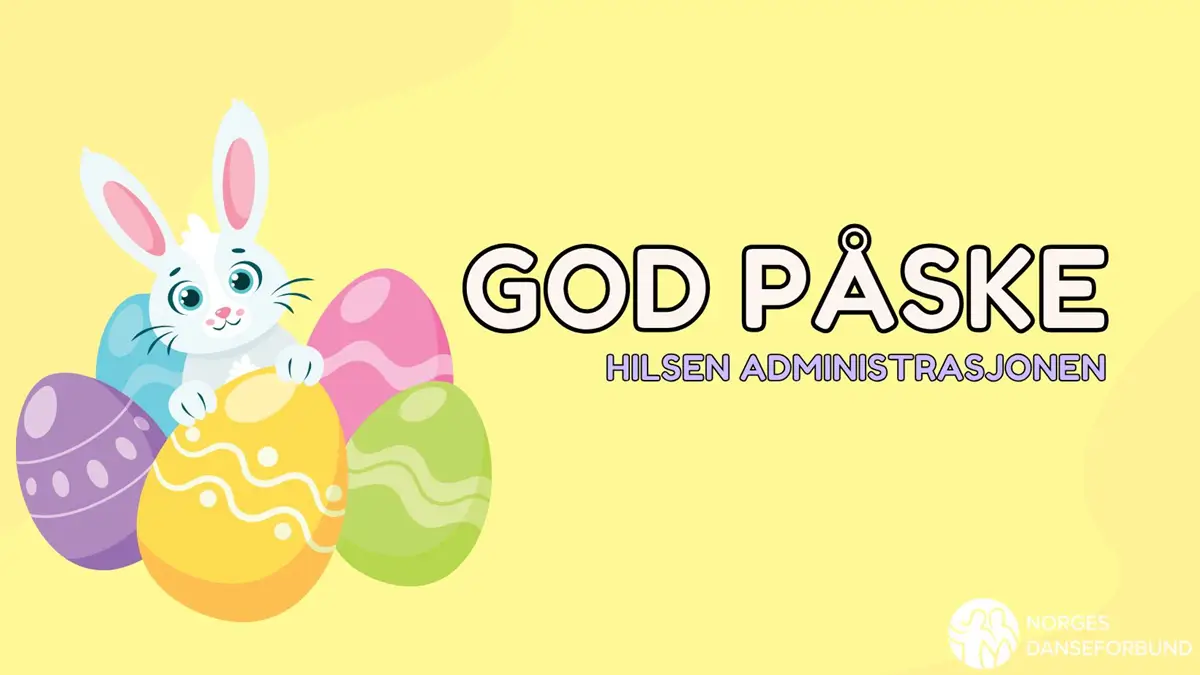 GOD PÅSKE

HILSEN ADMINISTRASJONEN

NORGES DANSEFORBUND